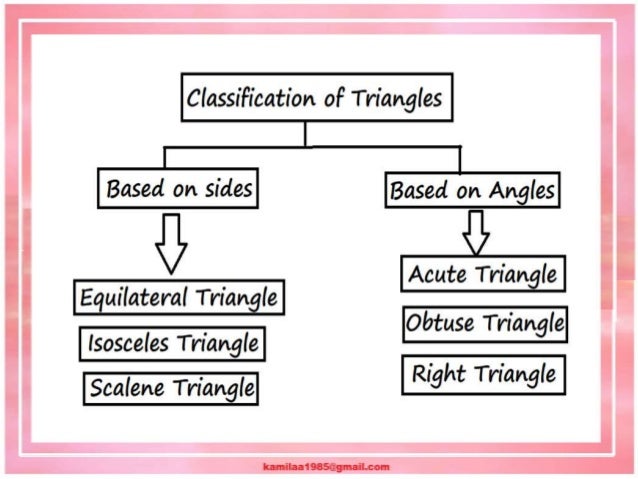 Classification of Triangles

Based on sides

Equilateral Triangle

Isosceles Triangle

Scalene Triangle

Based on Angles

Acute Triangle

Obtuse Triangle

Right Triangle

kamilaa1985@gmail.com